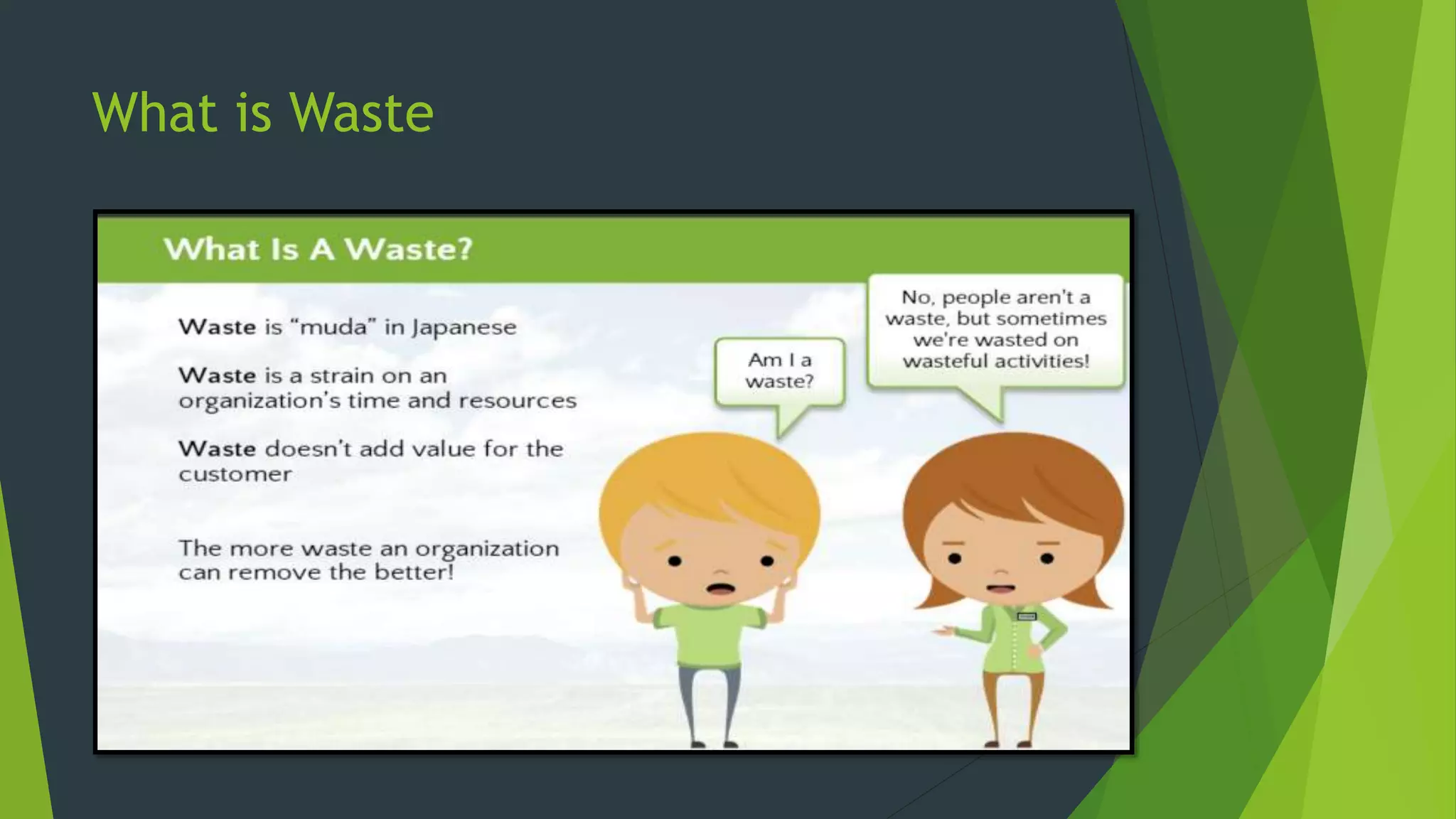 What is Waste

What Is A Waste?

Waste is "muda" in Japanese

Waste is a strain on an organization's time and resources

Waste doesn't add value for the customer

The more waste an organization can remove the better!

Am I a waste?

No, people aren't a waste, but sometimes we're wasted on wasteful activities!